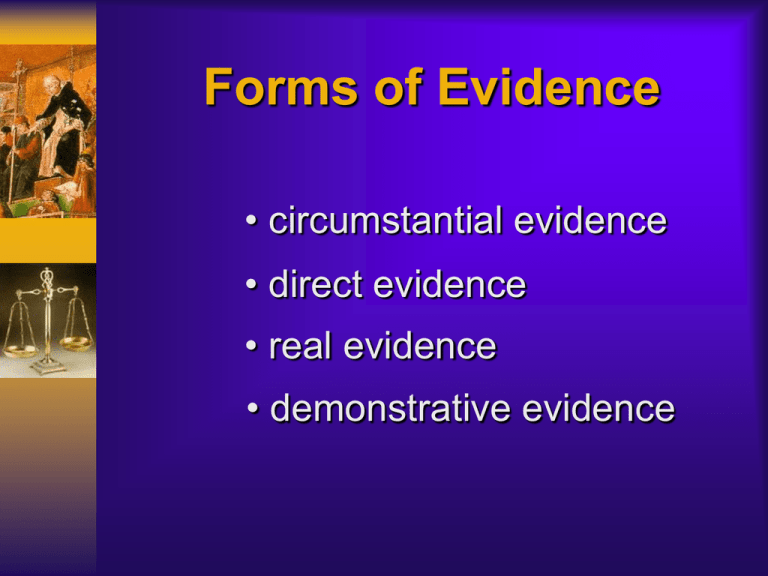 Forms of Evidence

• circumstantial evidence
• direct evidence
• real evidence
• demonstrative evidence